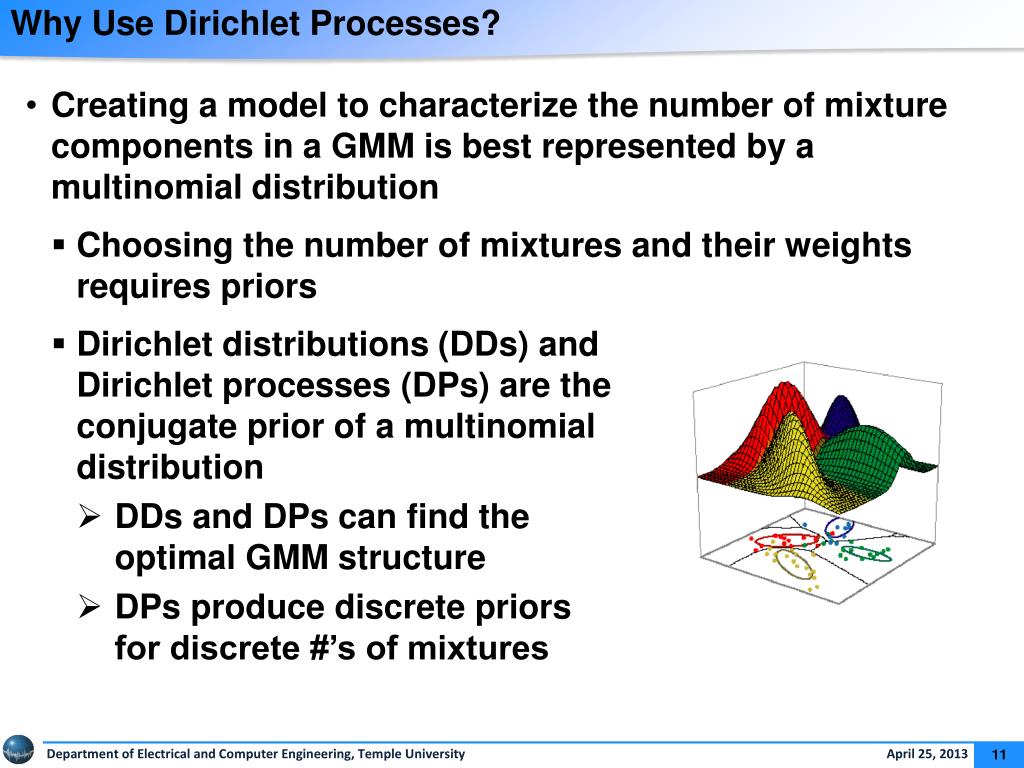 Why Use Dirichlet Processes?

• Creating a model to characterize the number of mixture components in a GMM is best represented by a multinomial distribution

▪ Choosing the number of mixtures and their weights requires priors

▪ Dirichlet distributions (DDs) and Dirichlet processes (DPs) are the conjugate prior of a multinomial distribution

➢ DDs and DPs can find the optimal GMM structure

➢ DPs produce discrete priors for discrete #'s of mixtures

Department of Electrical and Computer Engineering, Temple University

April 25, 2013

11